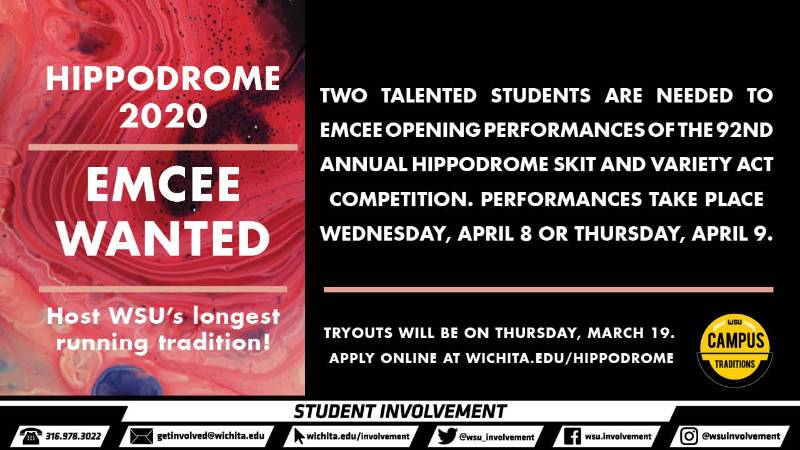 HIPPODROME 2020

EMCEE WANTED

Host WSU's longest running tradition!

TWO TALENTED STUDENTS ARE NEEDED TO EMCEE OPENING PERFORMANCES OF THE 92ND ANNUAL HIPPODROME SKIT AND VARIETY ACT COMPETITION. PERFORMANCES TAKE PLACE WEDNESDAY, APRIL 8 OR THURSDAY, APRIL 9.

TRYOUTS WILL BE ON THURSDAY, MARCH 19.
APPLY ONLINE AT WICHITA.EDU/HIPPODROME

WSU CAMPUS TRADITIONS

STUDENT INVOLVEMENT

316.978.3022 getinvolved@wichita.edu wichita.edu/involvement @wsu_involvement wsu.involvement @wsuinvolvement